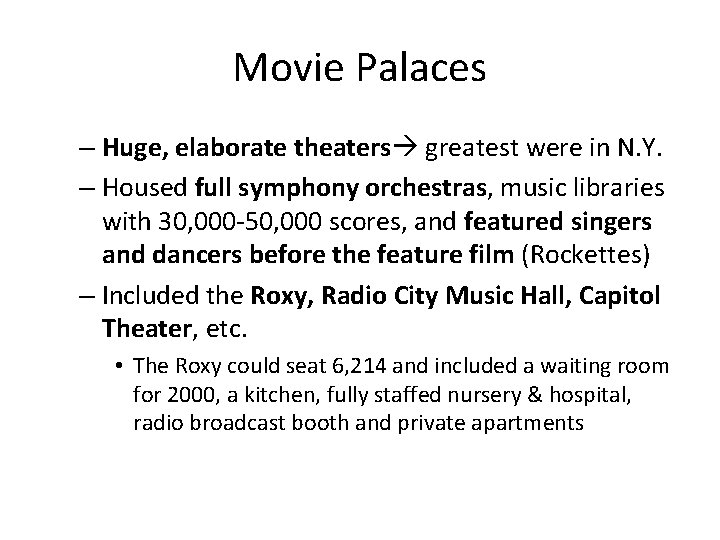 Movie Palaces

– Huge, elaborate theaters→ greatest were in N.Y.

– Housed full symphony orchestras, music libraries with 30,000-50,000 scores, and featured singers and dancers before the feature film (Rockettes)

– Included the Roxy, Radio City Music Hall, Capitol Theater, etc.

• The Roxy could seat 6,214 and included a waiting room for 2000, a kitchen, fully staffed nursery & hospital, radio broadcast booth and private apartments